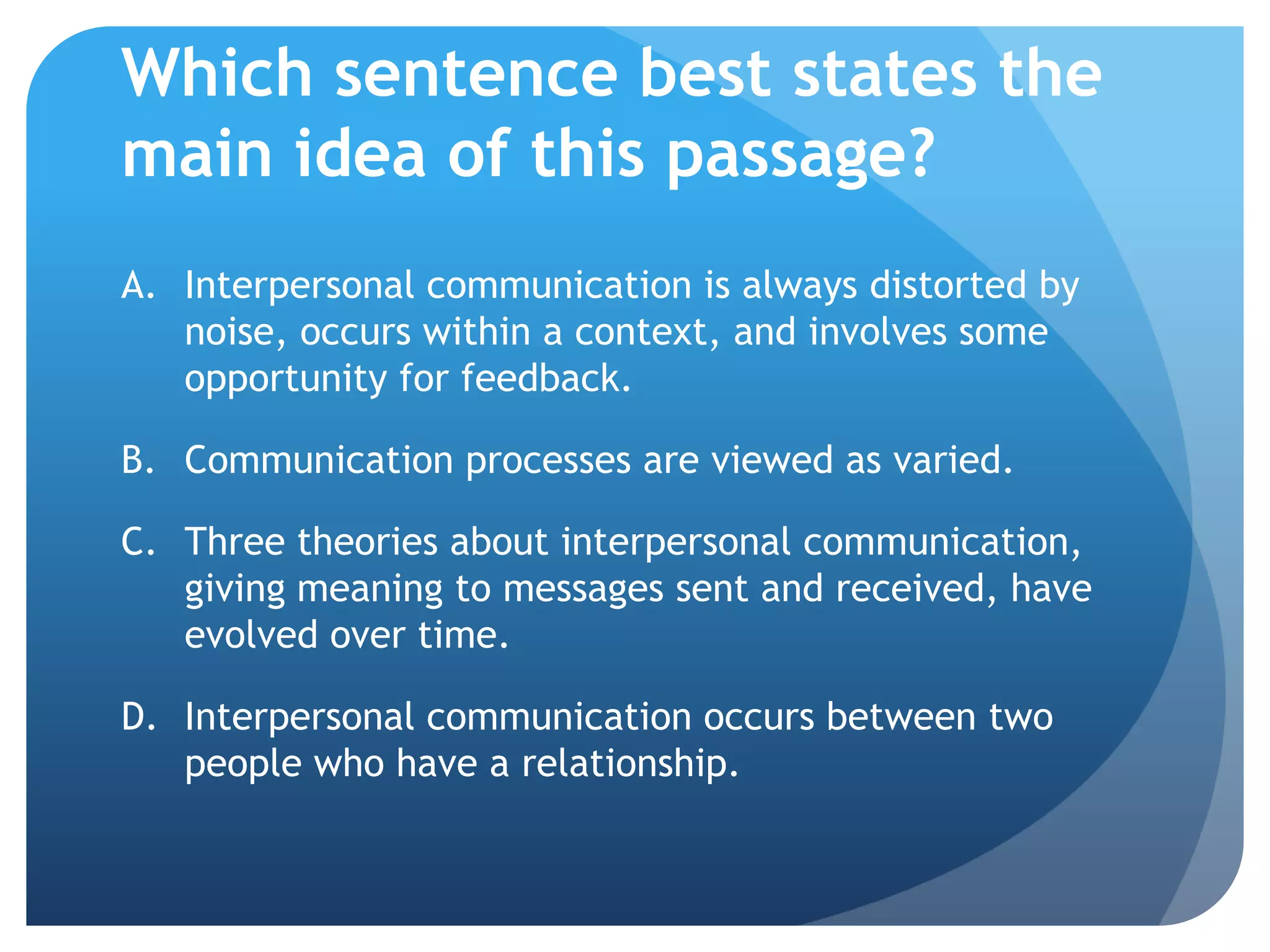 Which sentence best states the main idea of this passage?

A. Interpersonal communication is always distorted by noise, occurs within a context, and involves some opportunity for feedback.

B. Communication processes are viewed as varied.

C. Three theories about interpersonal communication, giving meaning to messages sent and received, have evolved over time.

D. Interpersonal communication occurs between two people who have a relationship.